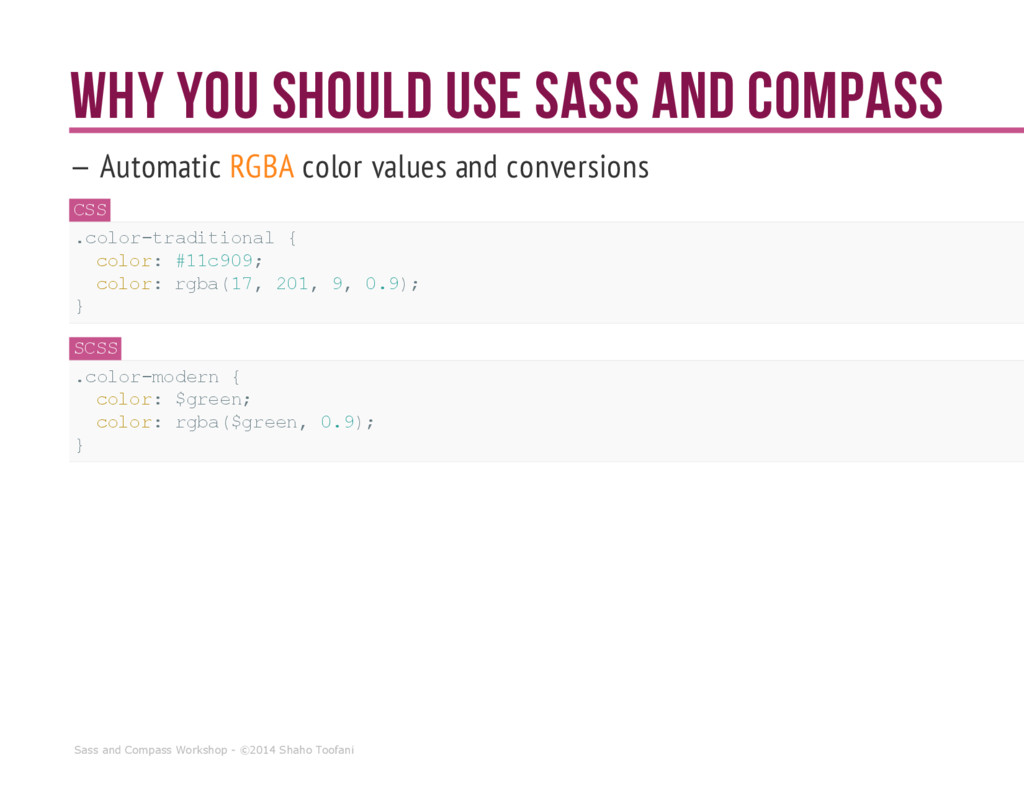 WHY YOU SHOULD USE SASS AND COMPASS

– Automatic RGBA color values and conversions

CSS

.color-traditional {
  color: #11c909;
  color: rgba(17, 201, 9, 0.9);
}

SCSS

.color-modern {
  color: $green;
  color: rgba($green, 0.9);
}

Sass and Compass Workshop - ©2014 Shaho Toofani